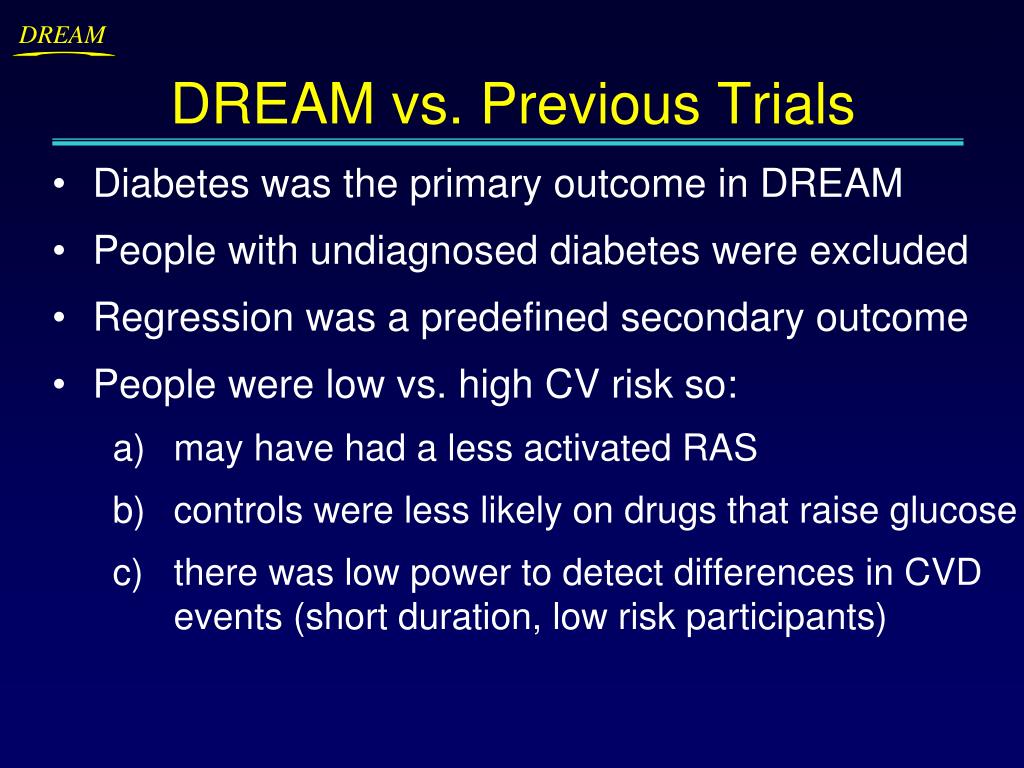 DREAM

DREAM vs. Previous Trials

• Diabetes was the primary outcome in DREAM
• People with undiagnosed diabetes were excluded
• Regression was a predefined secondary outcome
• People were low vs. high CV risk so:
a) may have had a less activated RAS
b) controls were less likely on drugs that raise glucose
c) there was low power to detect differences in CVD events (short duration, low risk participants)